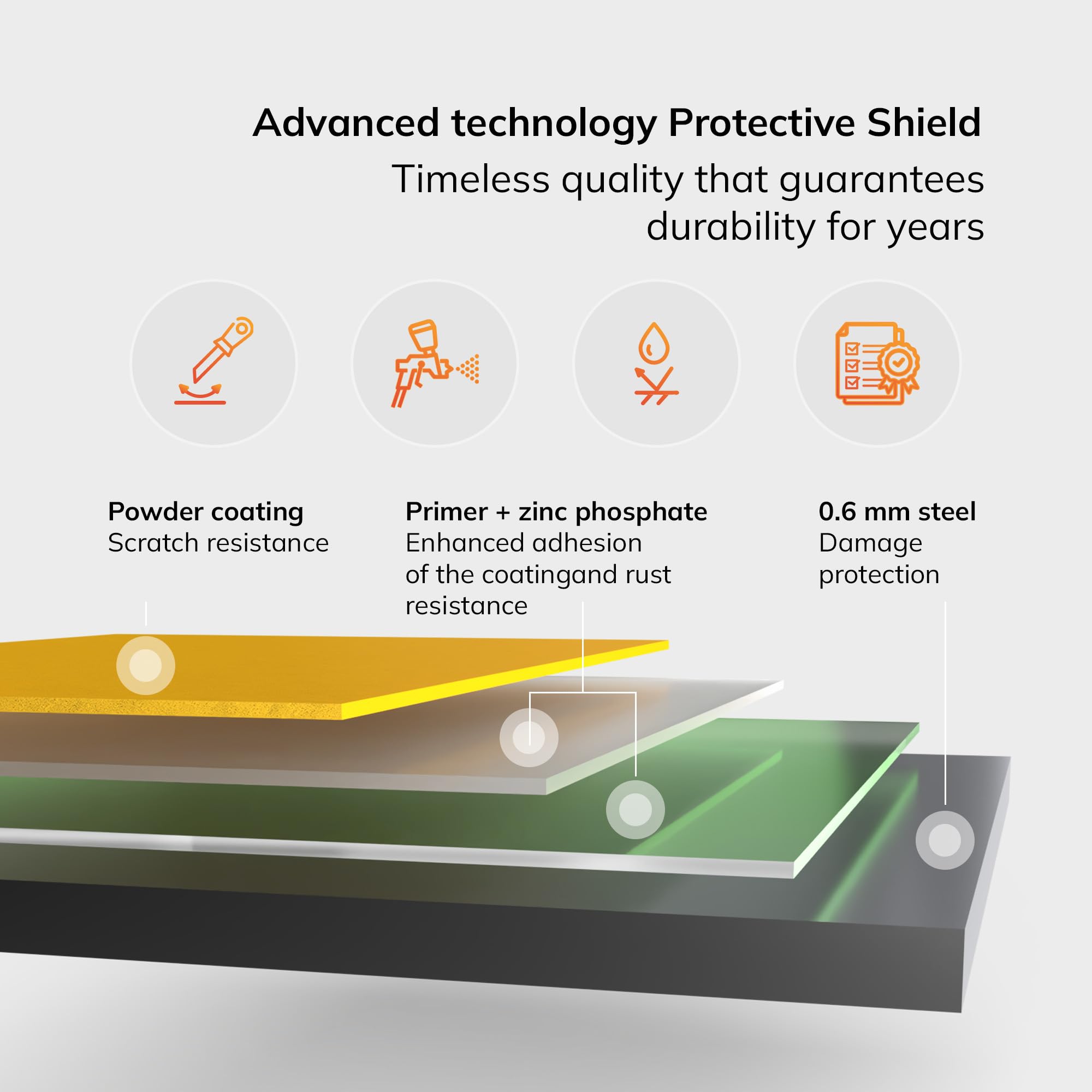 Advanced technology Protective Shield

Timeless quality that guarantees durability for years

Powder coating
Scratch resistance

Primer + zinc phosphate
Enhanced adhesion of the coatingand rust resistance

0.6 mm steel
Damage protection